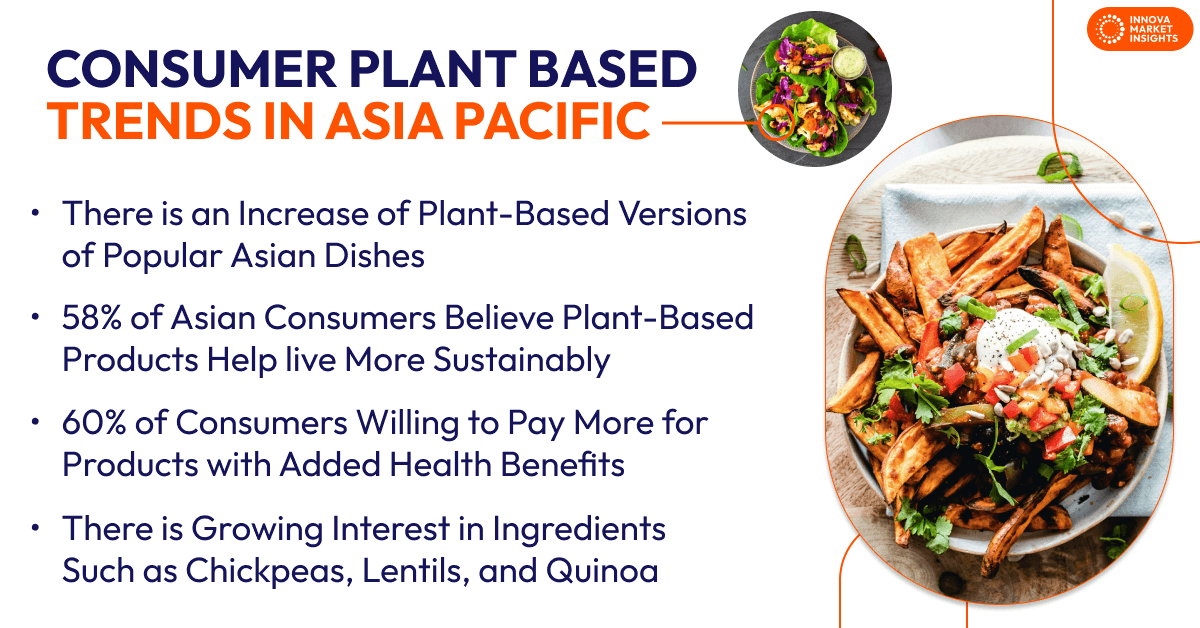 INNOVA MARKET INSIGHTS

CONSUMER PLANT BASED TRENDS IN ASIA PACIFIC

• There is an Increase of Plant-Based Versions of Popular Asian Dishes

• 58% of Asian Consumers Believe Plant-Based Products Help live More Sustainably

• 60% of Consumers Willing to Pay More for Products with Added Health Benefits

• There is Growing Interest in Ingredients Such as Chickpeas, Lentils, and Quinoa